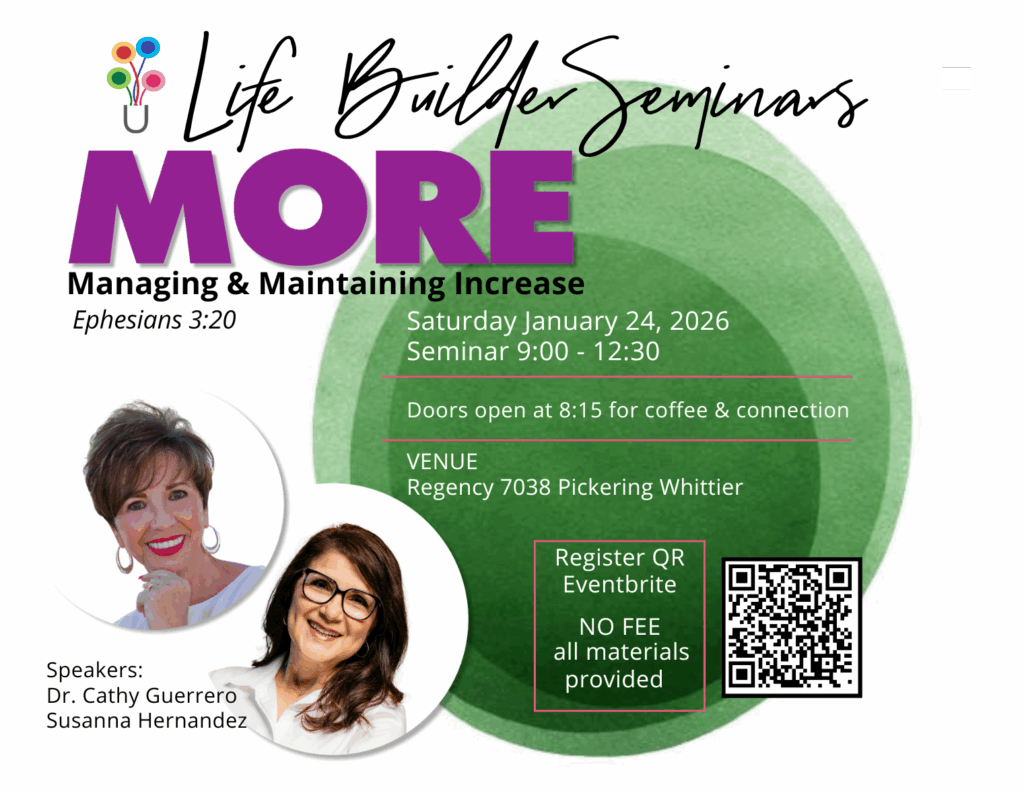 Life Builder Seminars

MORE

Managing & Maintaining Increase

Ephesians 3:20

Saturday January 24, 2026
Seminar 9:00 - 12:30

Doors open at 8:15 for coffee & connection

VENUE
Regency 7038 Pickering Whittier

Register QR
Eventbrite

NO FEE
all materials
provided

Speakers:
Dr. Cathy Guerrero
Susanna Hernandez